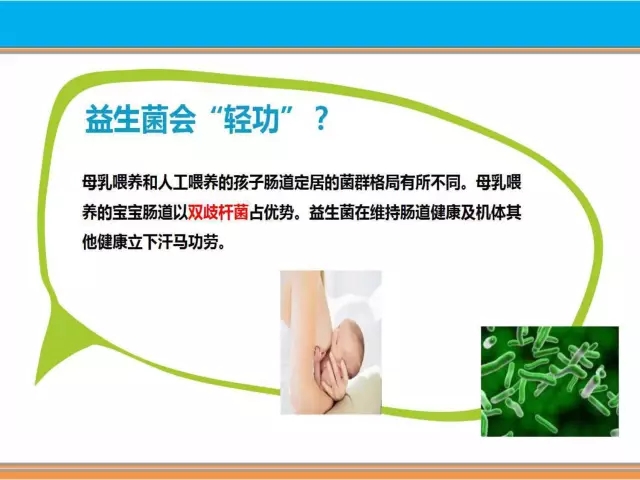 益生菌会“轻功”？

母乳喂养和人工喂养的孩子肠道定居的菌群格局有所不同。母乳喂养的宝宝肠道以双歧杆菌占优势。益生菌在维持肠道健康及机体其他健康立下汗马功劳。